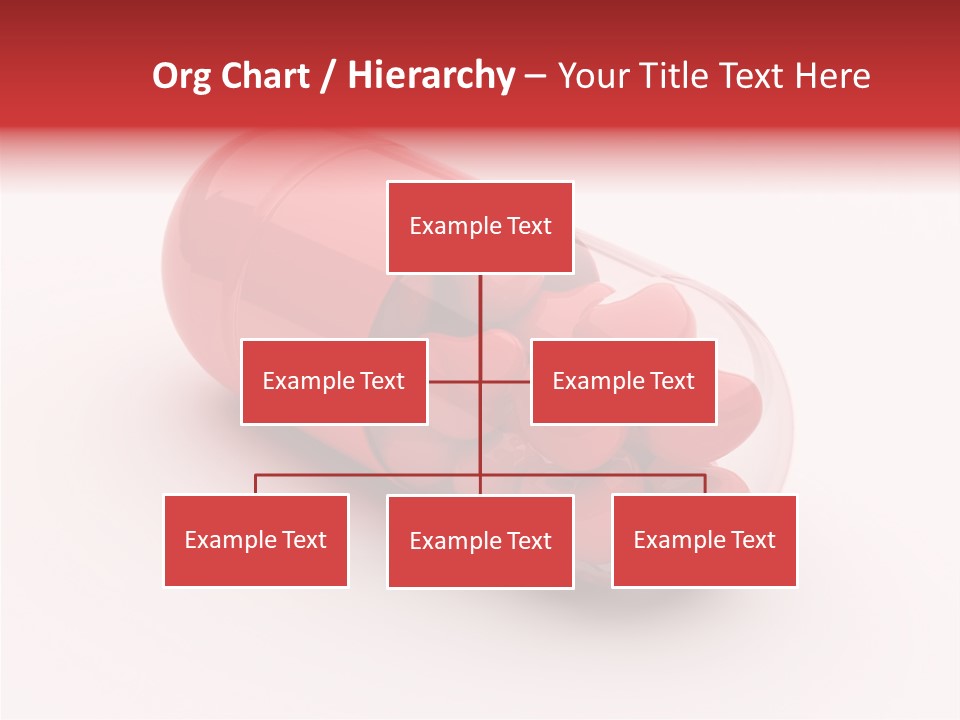 Org Chart / Hierarchy – Your Title Text Here

Example Text

Example Text

Example Text

Example Text

Example Text

Example Text